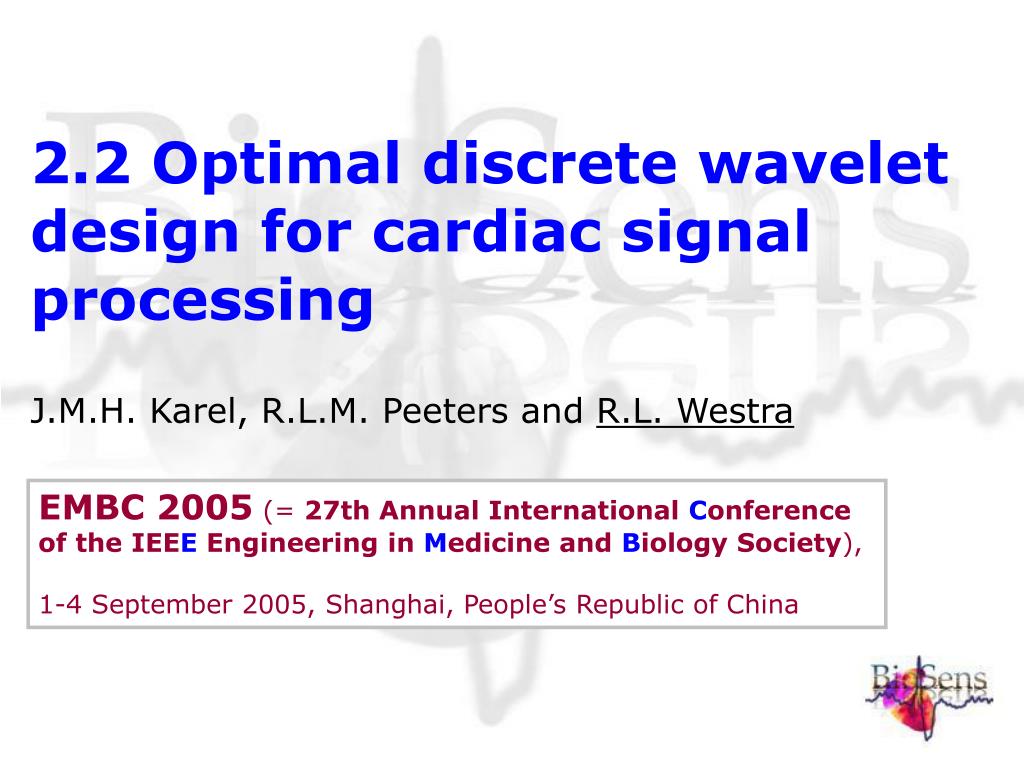 2.2 Optimal discrete wavelet design for cardiac signal processing

J.M.H. Karel, R.L.M. Peeters and R.L. Westra

EMBC 2005 (= 27th Annual International Conference of the IEEE Engineering in Medicine and Biology Society),

1-4 September 2005, Shanghai, People's Republic of China

BioSens